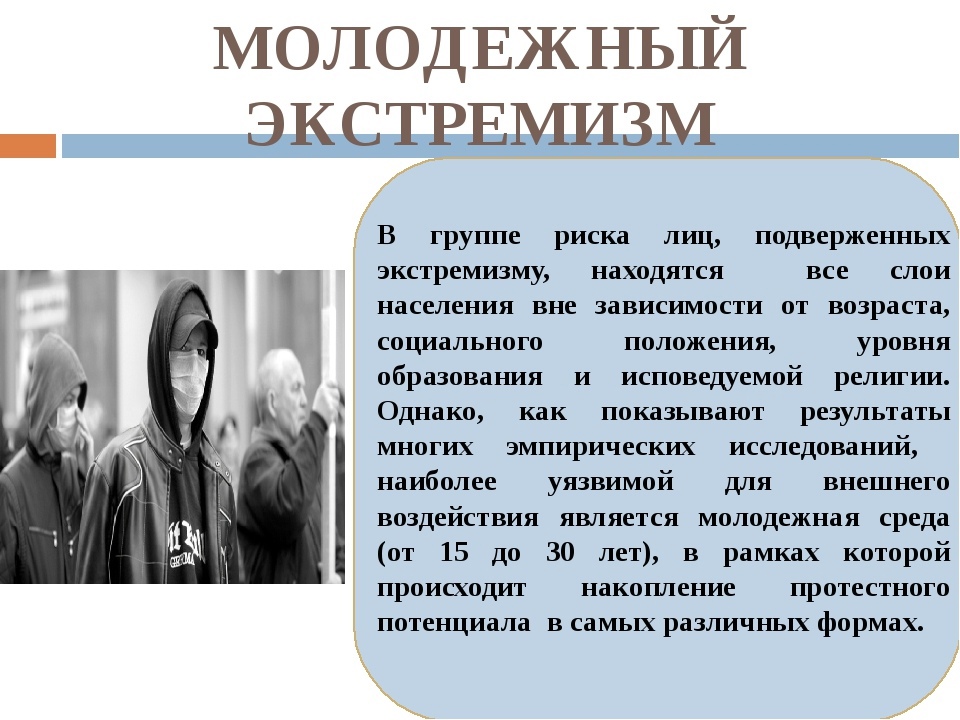 МОЛОДЕЖНЫЙ ЭКСТРЕМИЗМ

В группе риска лиц, подверженных экстремизму, находятся все слои населения вне зависимости от возраста, социального положения, уровня образования и исповедуемой религии. Однако, как показывают результаты многих эмпирических исследований, наиболее уязвимой для внешнего воздействия является молодежная среда (от 15 до 30 лет), в рамках которой происходит накопление протестного потенциала в самых различных формах.